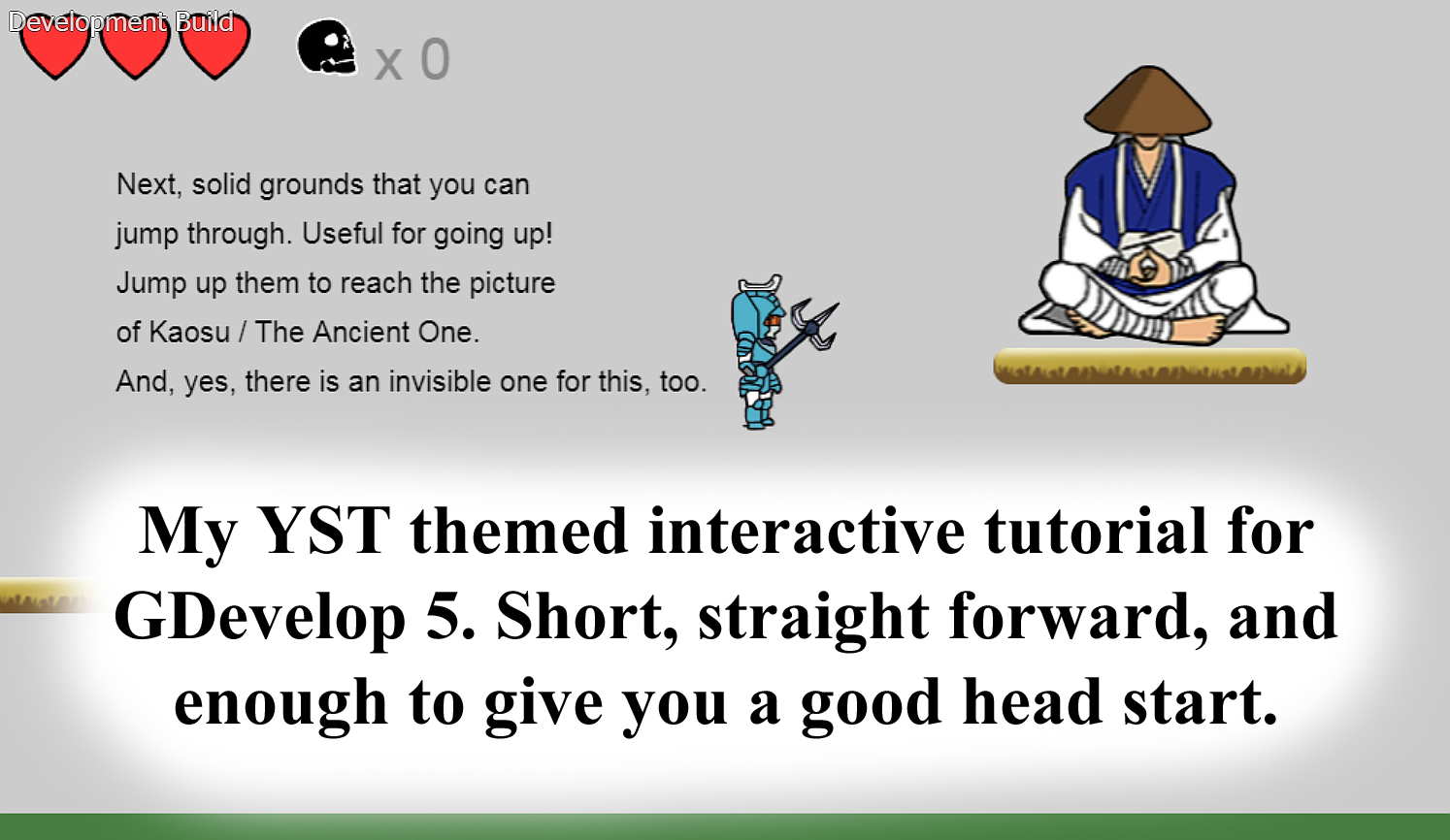 Development Build

x 0

Next, solid grounds that you can jump through. Useful for going up! Jump up them to reach the picture of Kaosu / The Ancient One. And, yes, there is an invisible one for this, too.

My YST themed interactive tutorial for GDevelop 5. Short, straight forward, and enough to give you a good head start.